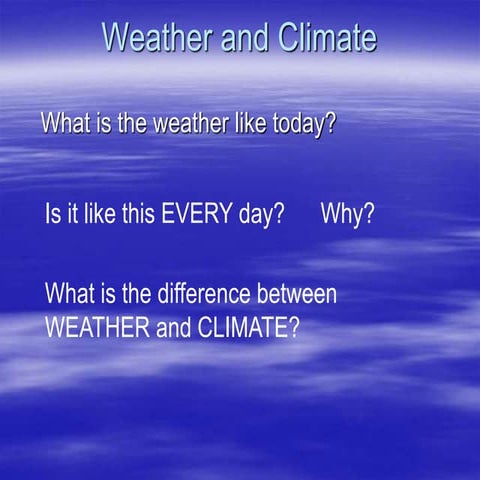 Weather and Climate

What is the weather like today?

Is it like this EVERY day? Why?

What is the difference between WEATHER and CLIMATE?